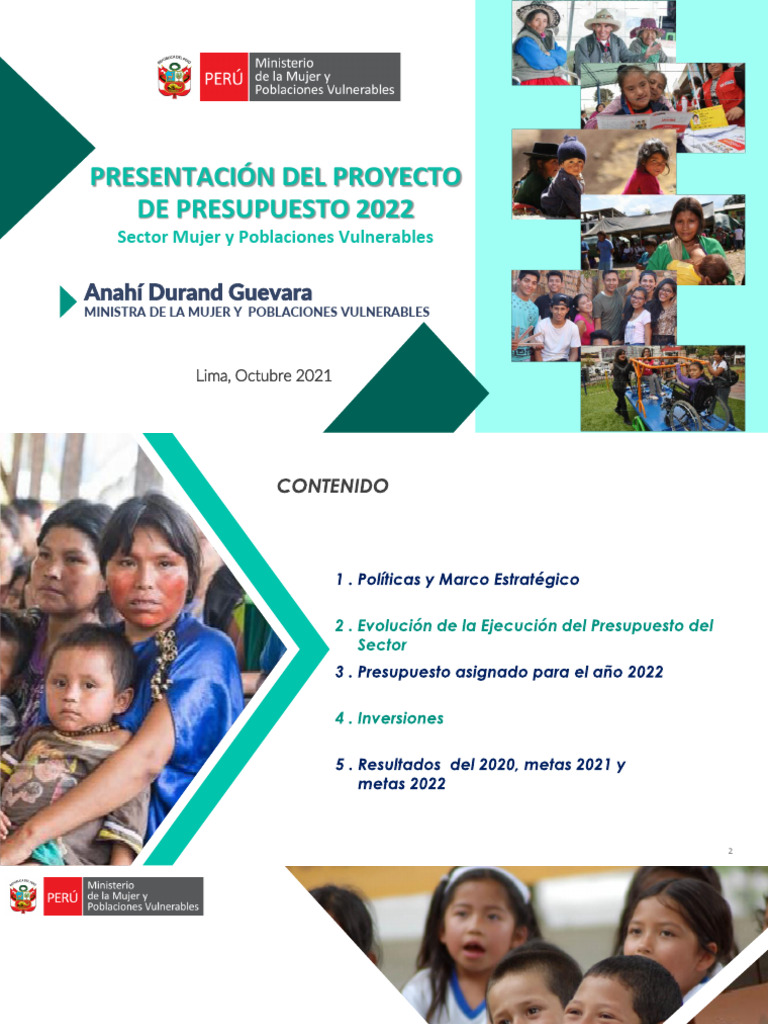 PERÚ Ministerio de la Mujer y Poblaciones Vulnerables

PRESENTACIÓN DEL PROYECTO DE PRESUPUESTO 2022

Sector Mujer y Poblaciones Vulnerables

Anahí Durand Guevara

MINISTRA DE LA MUJER Y POBLACIONES VULNERABLES

Lima, Octubre 2021

CONTENIDO

1 . Políticas y Marco Estratégico

2 . Evolución de la Ejecución del Presupuesto del Sector

3 . Presupuesto asignado para el año 2022

4 . Inversiones

5 . Resultados del 2020, metas 2021 y metas 2022

2

PERÚ Ministerio de la Mujer y Poblaciones Vulnerables